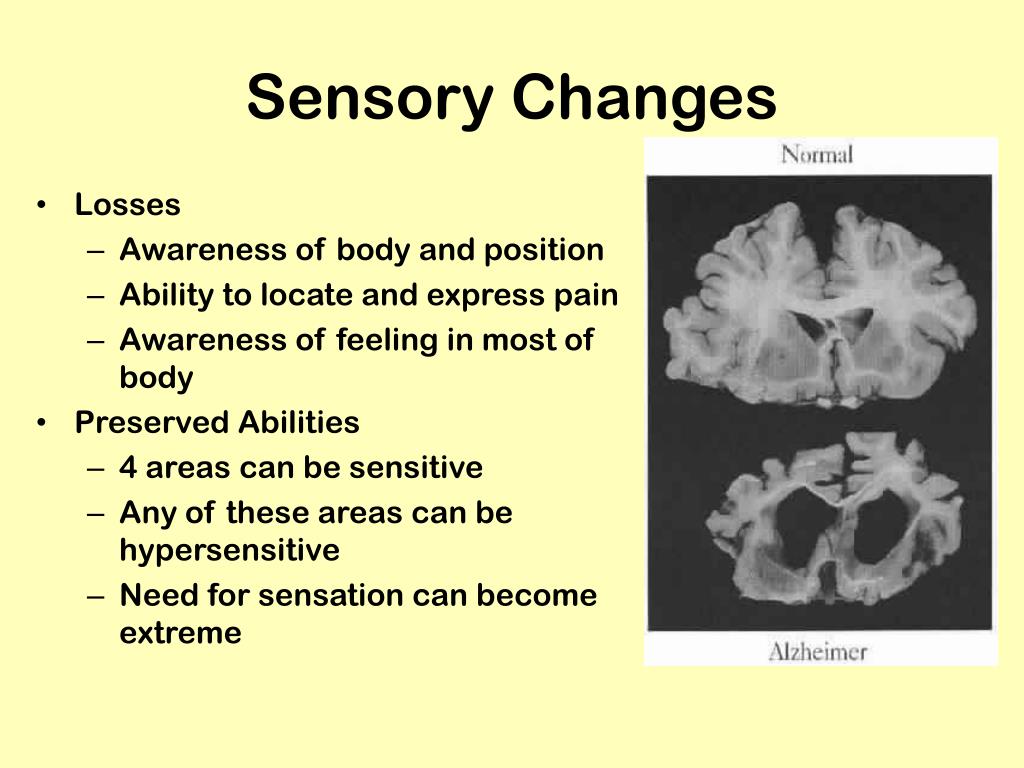 Sensory Changes

• Losses
– Awareness of body and position
– Ability to locate and express pain
– Awareness of feeling in most of body
• Preserved Abilities
– 4 areas can be sensitive
– Any of these areas can be hypersensitive
– Need for sensation can become extreme

Normal

Alzheimer